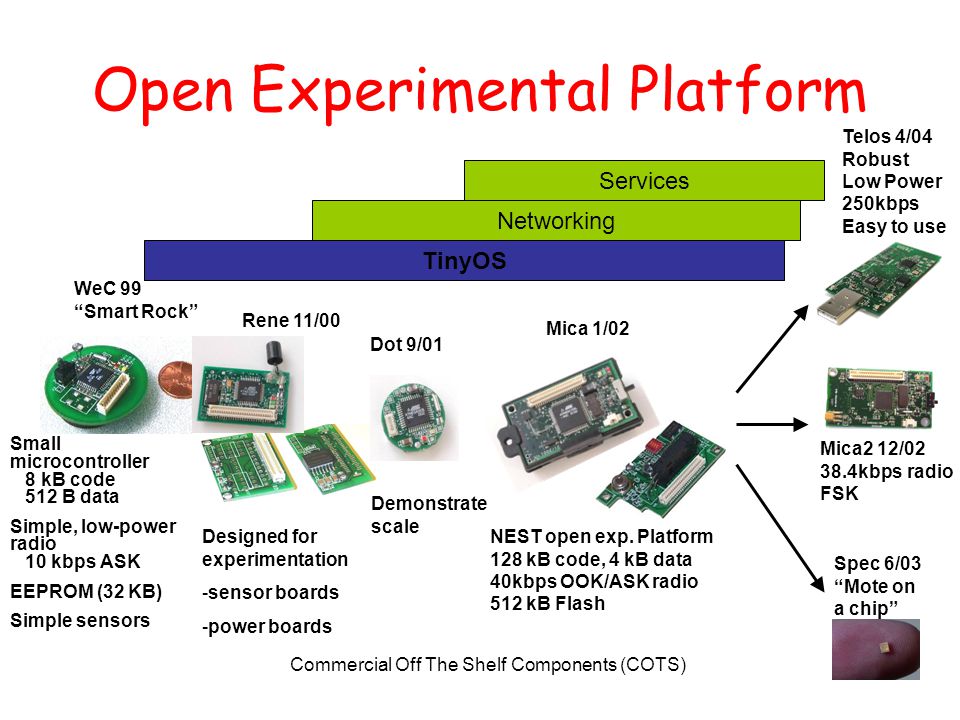 Open Experimental Platform

Services

Networking

TinyOS

Telos 4/04
Robust
Low Power
250kbps
Easy to use

WeC 99
“Smart Rock”

Rene 11/00

Dot 9/01

Mica 1/02

Small microcontroller
8 kB code
512 B data

Simple, low-power radio
10 kbps ASK

EEPROM (32 KB)

Simple sensors

Designed for experimentation

-sensor boards

-power boards

Demonstrate scale

NEST open exp. Platform
128 kB code, 4 kB data
40kbps OOK/ASK radio
512 kB Flash

Mica2 12/02
38.4kbps radio
FSK

Spec 6/03
“Mote on a chip”

Commercial Off The Shelf Components (COTS)